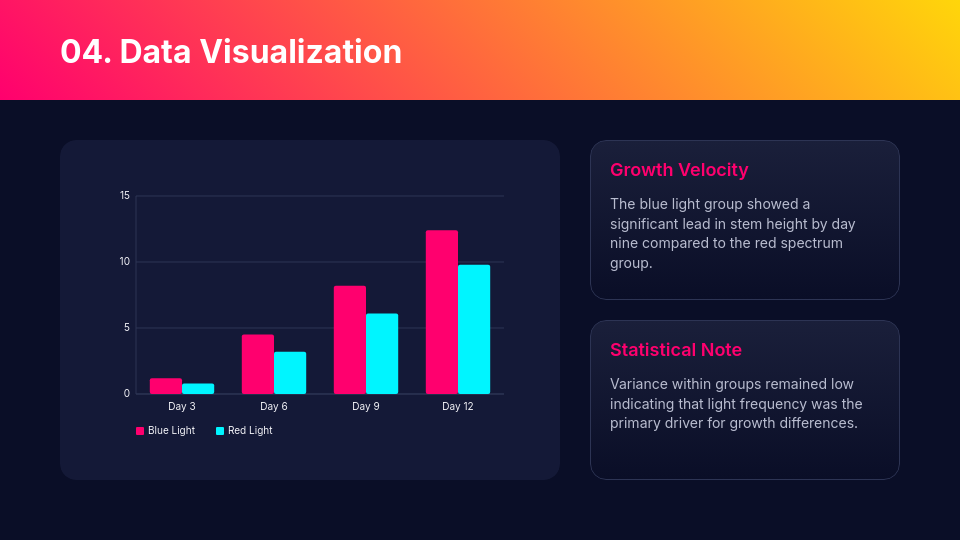 04. Data Visualization

15
10
5
0

Day 3
Day 6
Day 9
Day 12

Blue Light
Red Light

Growth Velocity

The blue light group showed a significant lead in stem height by day nine compared to the red spectrum group.

Statistical Note

Variance within groups remained low indicating that light frequency was the primary driver for growth differences.